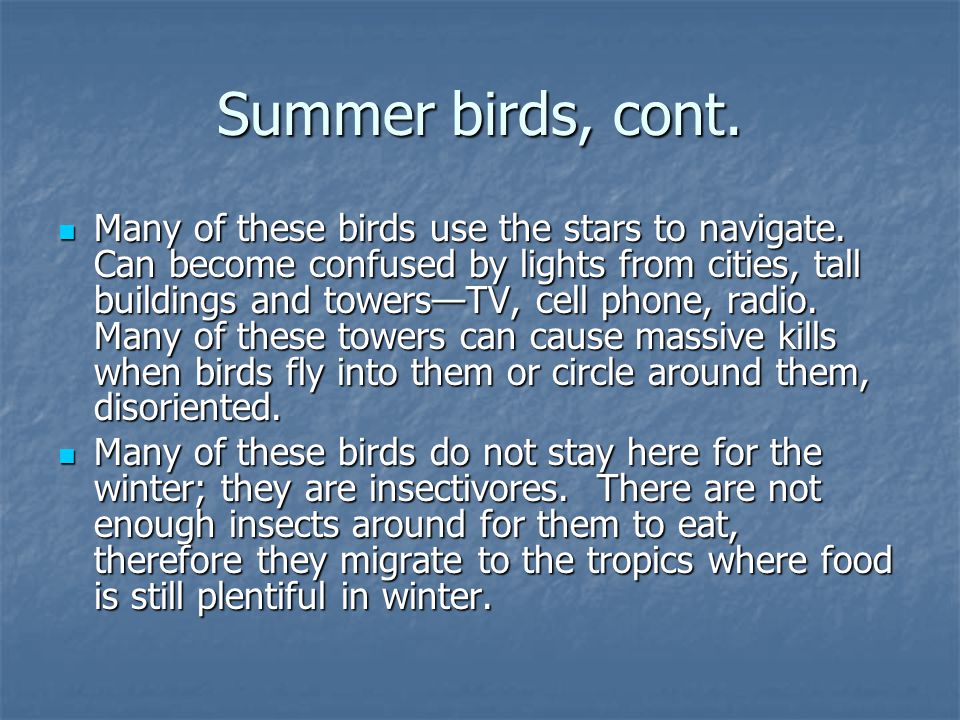 Summer birds, cont.

- Many of these birds use the stars to navigate. Can become confused by lights from cities, tall buildings and towers—TV, cell phone, radio. Many of these towers can cause massive kills when birds fly into them or circle around them, disoriented.
- Many of these birds do not stay here for the winter; they are insectivores. There are not enough insects around for them to eat, therefore they migrate to the tropics where food is still plentiful in winter.